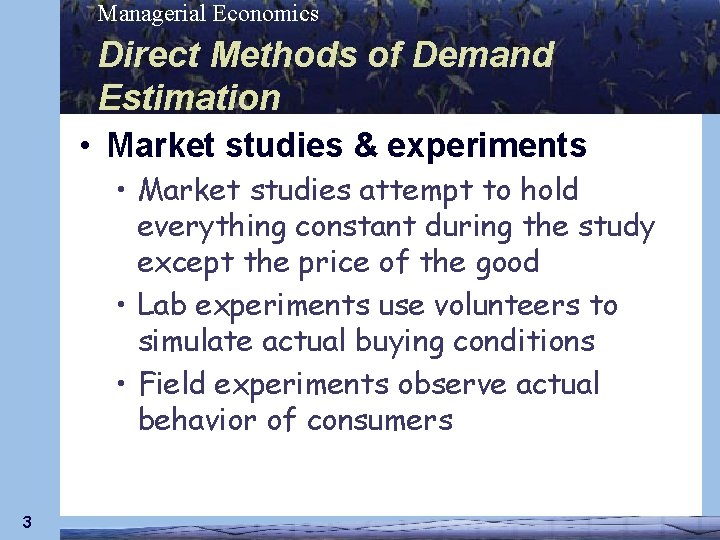 Managerial Economics

Direct Methods of Demand Estimation

• Market studies & experiments

• Market studies attempt to hold everything constant during the study except the price of the good

• Lab experiments use volunteers to simulate actual buying conditions

• Field experiments observe actual behavior of consumers

3